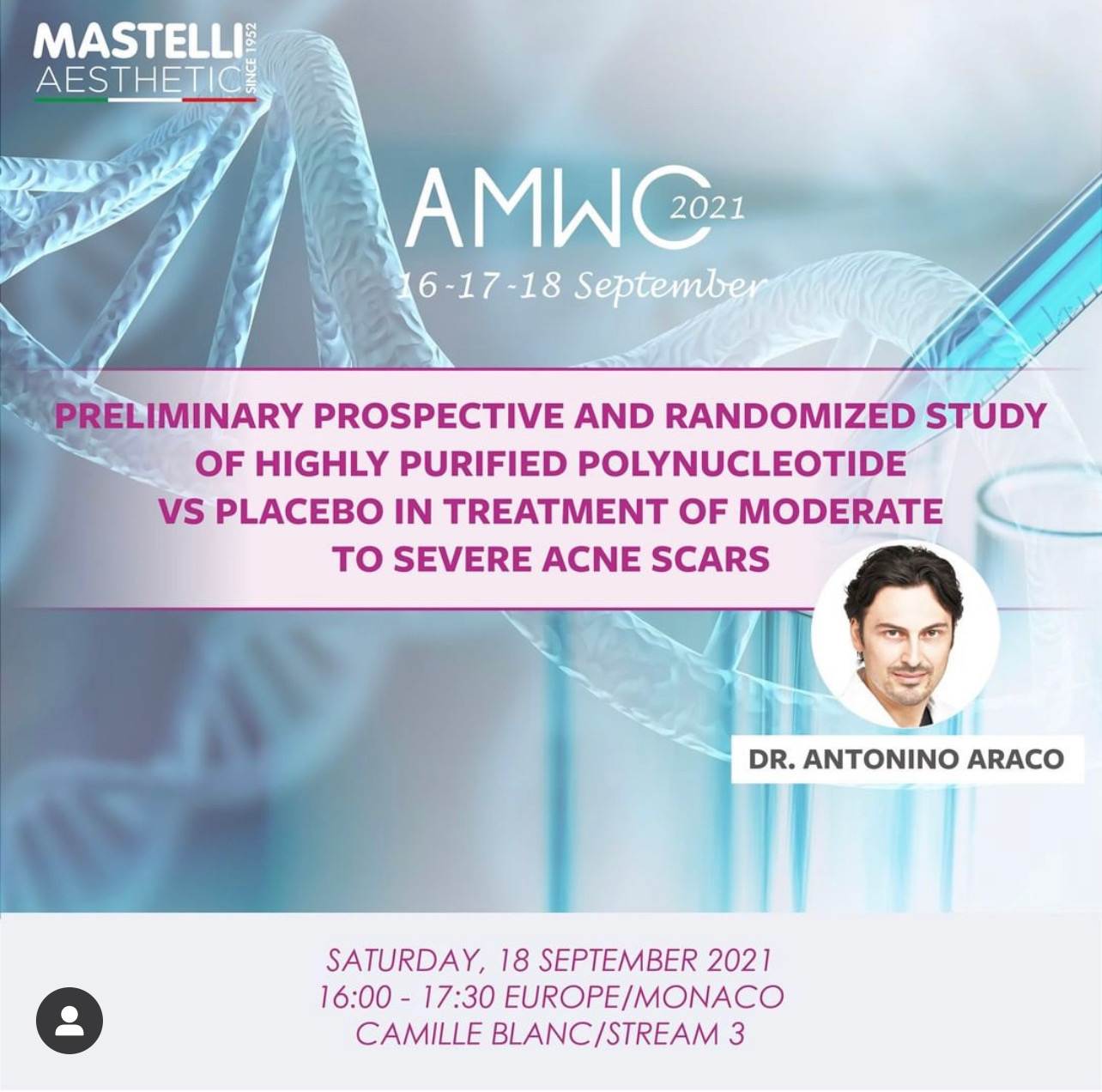 MASTELLI AESTHETIC SINCE 1952

AMWC 2021
16-17-18 September

PRELIMINARY PROSPECTIVE AND RANDOMIZED STUDY OF HIGHLY PURIFIED POLYNUCLEOTIDE VS PLACEBO IN TREATMENT OF MODERATE TO SEVERE ACNE SCARS

DR. ANTONINO ARACO

SATURDAY, 18 SEPTEMBER 2021
16:00 - 17:30 EUROPE/MONACO
CAMILLE BLANC/STREAM 3